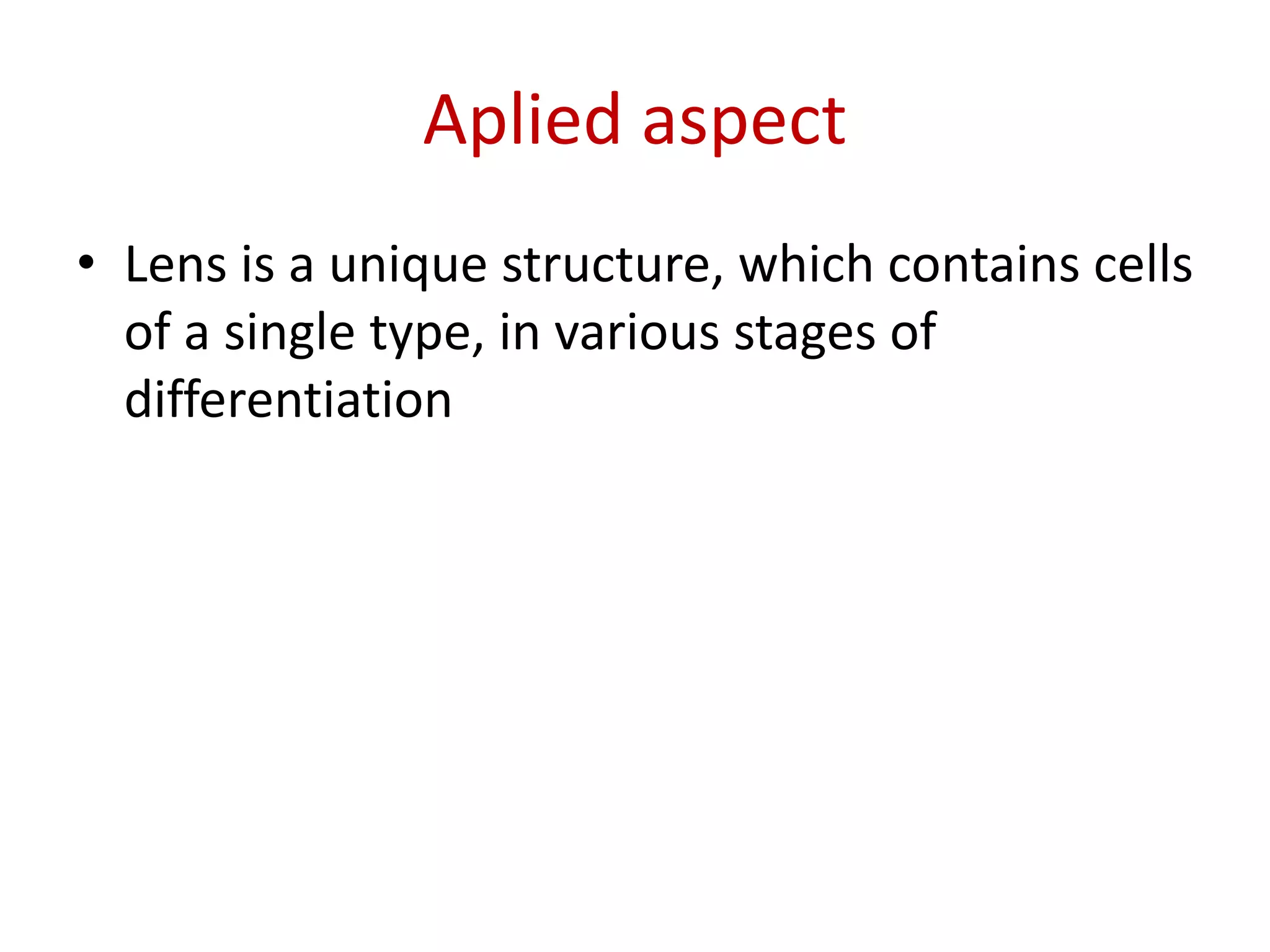 Aplied aspect

• Lens is a unique structure, which contains cells of a single type, in various stages of differentiation